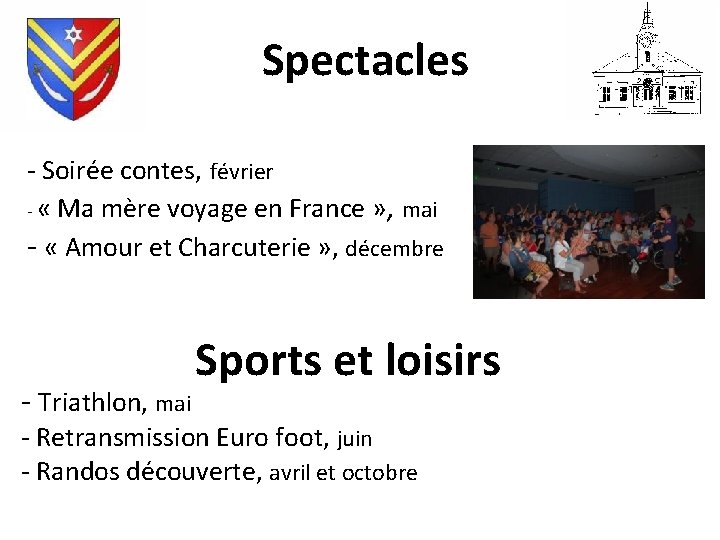 Spectacles

- Soirée contes, février
- « Ma mère voyage en France », mai
- « Amour et Charcuterie », décembre

Sports et loisirs

- Triathlon, mai
- Retransmission Euro foot, juin
- Randos découverte, avril et octobre